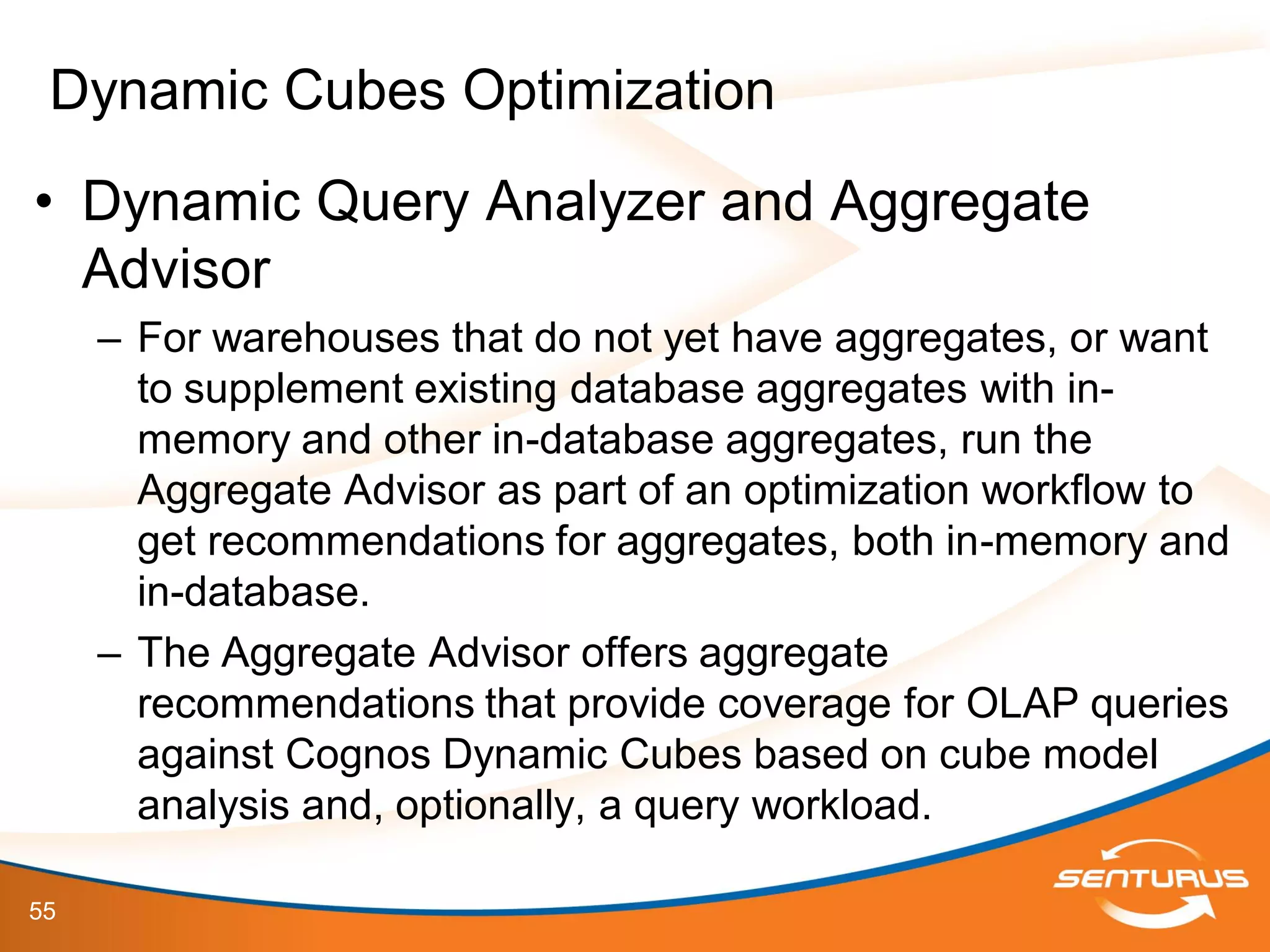 Dynamic Cubes Optimization

• Dynamic Query Analyzer and Aggregate Advisor

– For warehouses that do not yet have aggregates, or want to supplement existing database aggregates with in-memory and other in-database aggregates, run the Aggregate Advisor as part of an optimization workflow to get recommendations for aggregates, both in-memory and in-database.

– The Aggregate Advisor offers aggregate recommendations that provide coverage for OLAP queries against Cognos Dynamic Cubes based on cube model analysis and, optionally, a query workload.

55

SENTURUS